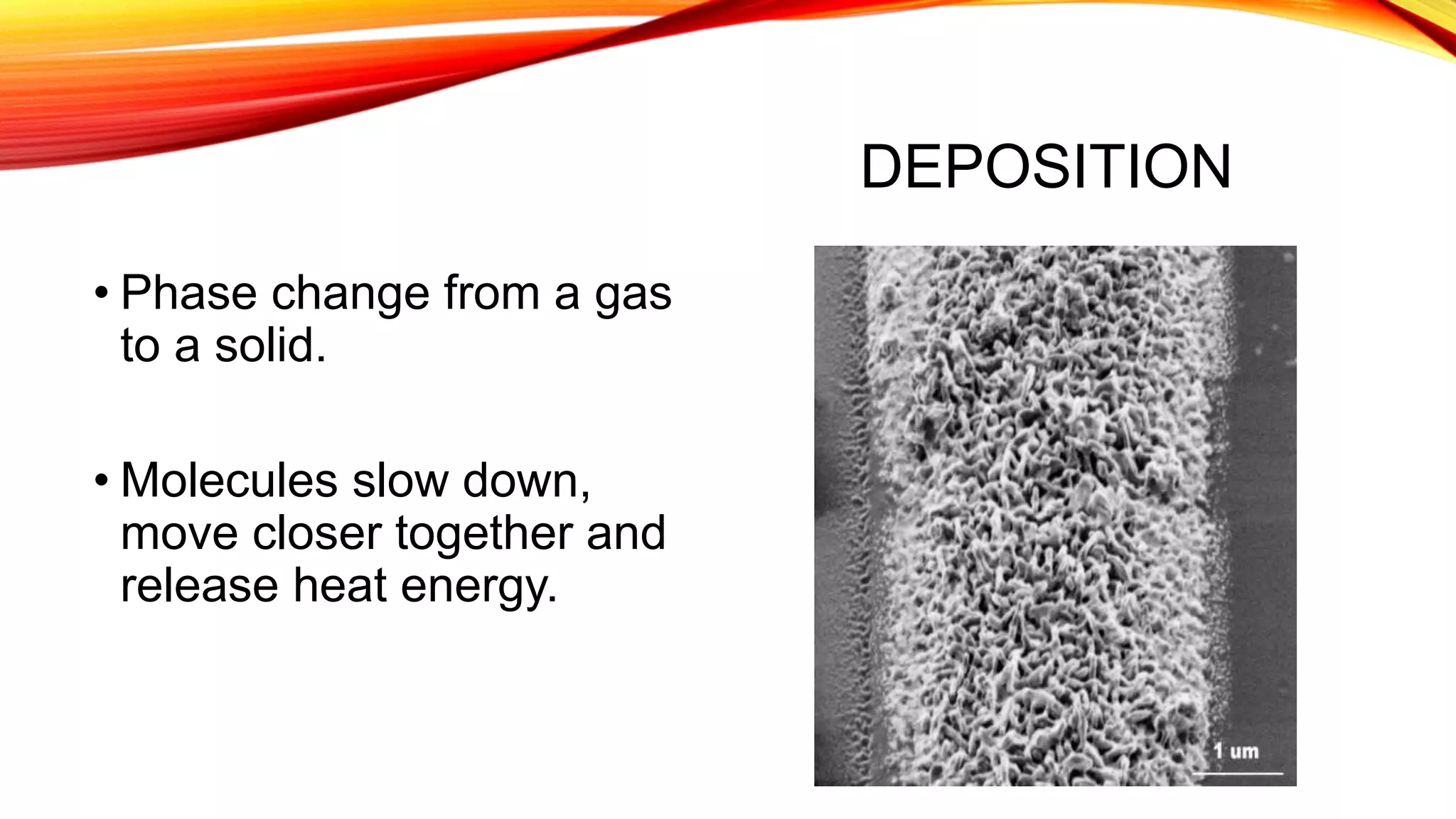 DEPOSITION

• Phase change from a gas to a solid.

• Molecules slow down, move closer together and release heat energy.

1 um